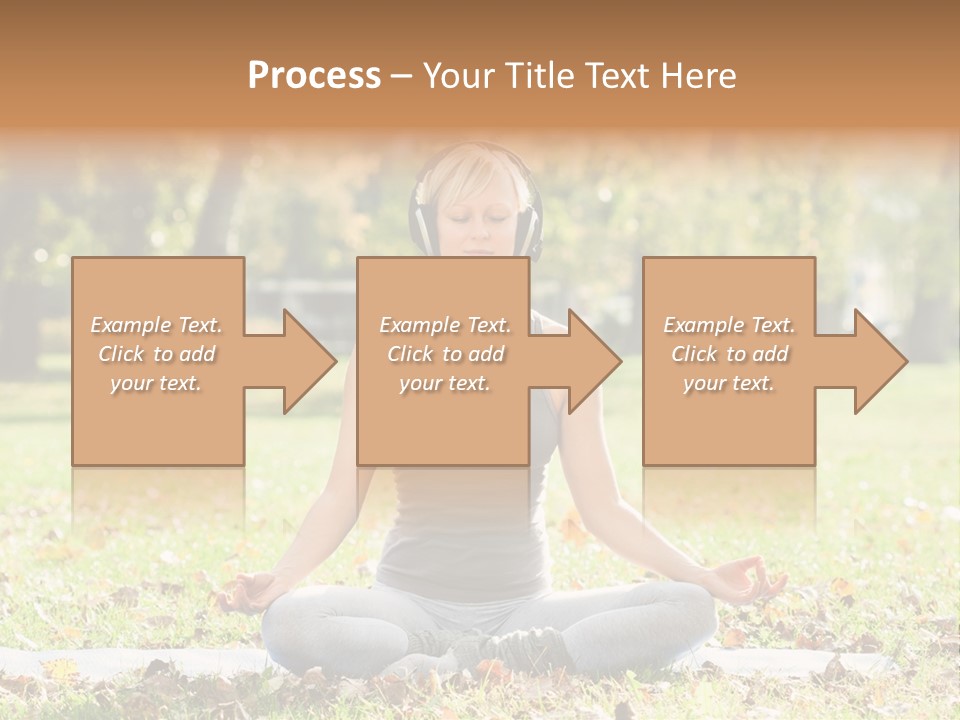 Process – Your Title Text Here

Example Text. Click to add your text.

Example Text. Click to add your text.

Example Text. Click to add your text.